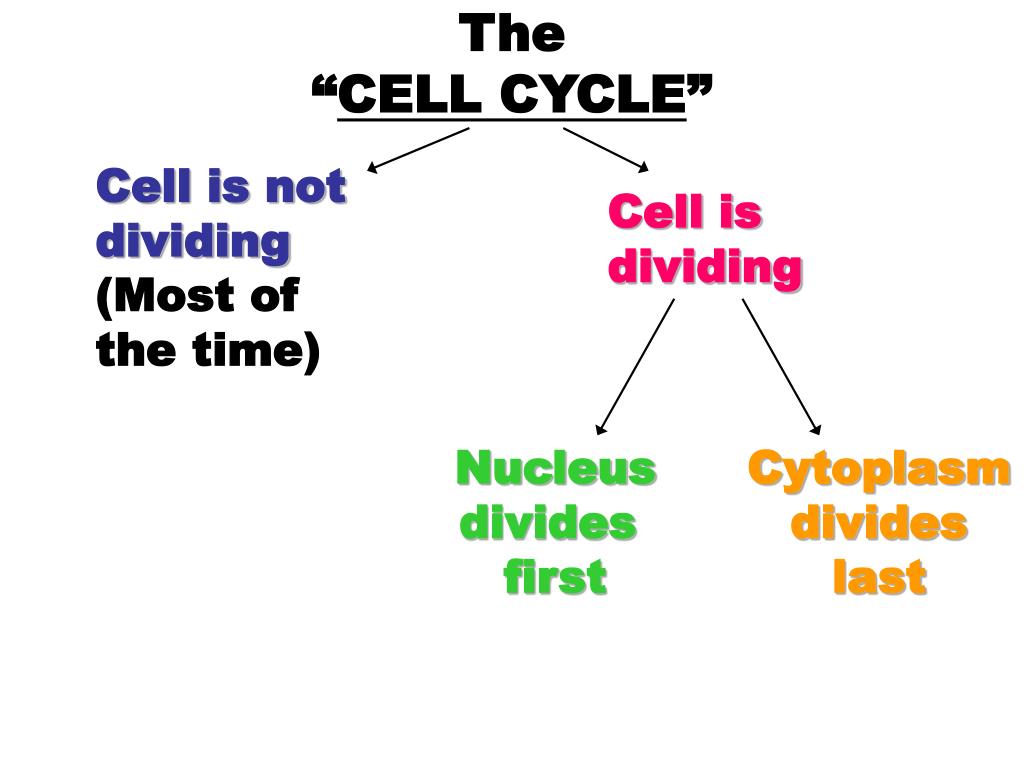 The
“CELL CYCLE”

Cell is not dividing (Most of the time)

Cell is dividing

Nucleus divides first

Cytoplasm divides last